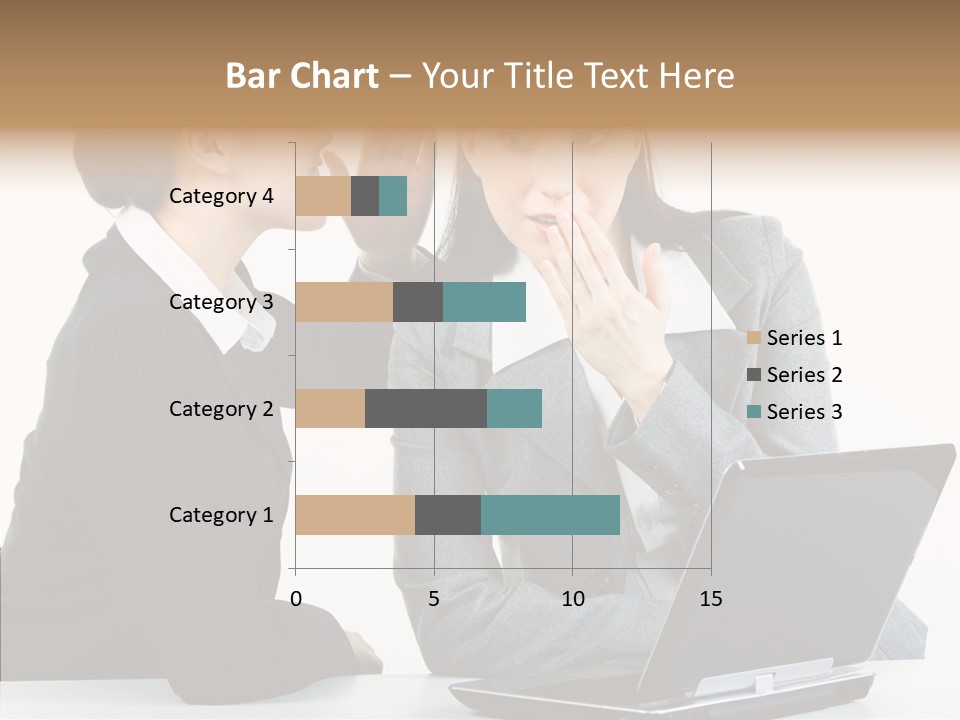 Bar Chart – Your Title Text Here

Category 4
Category 3
Category 2
Category 1

0 5 10 15

Series 1
Series 2
Series 3